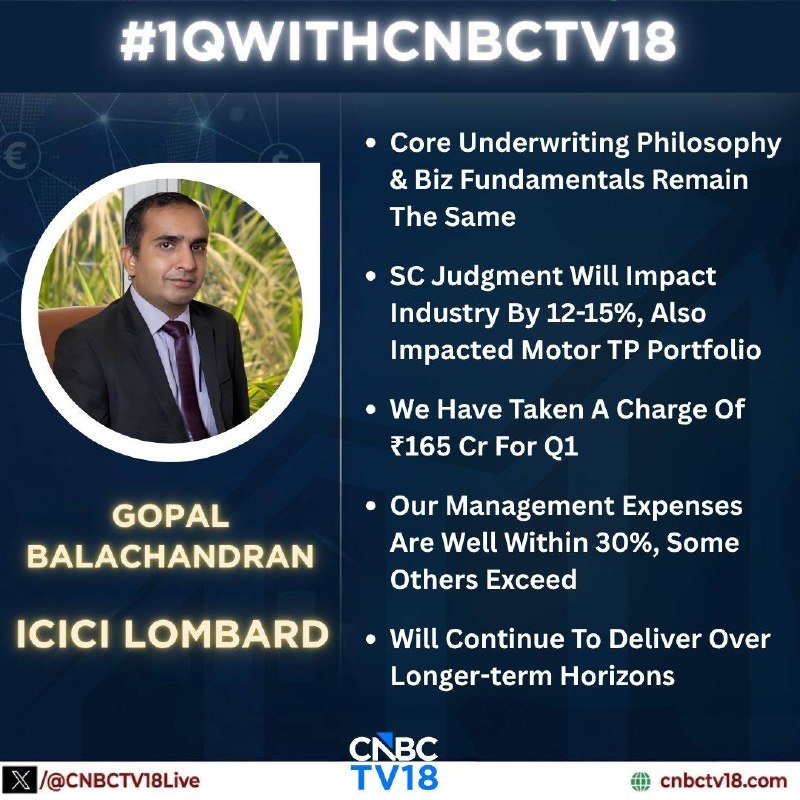 #1QWITHCNBCTV18

GOPAL BALACHANDRAN

ICICI LOMBARD

• Core Underwriting Philosophy & Biz Fundamentals Remain The Same

• SC Judgment Will Impact Industry By 12-15%, Also Impacted Motor TP Portfolio

• We Have Taken A Charge Of ₹165 Cr For Q1

• Our Management Expenses Are Well Within 30%, Some Others Exceed

• Will Continue To Deliver Over Longer-term Horizons

/@CNBCTV18Live

CNBC TV18

cnbctv18.com